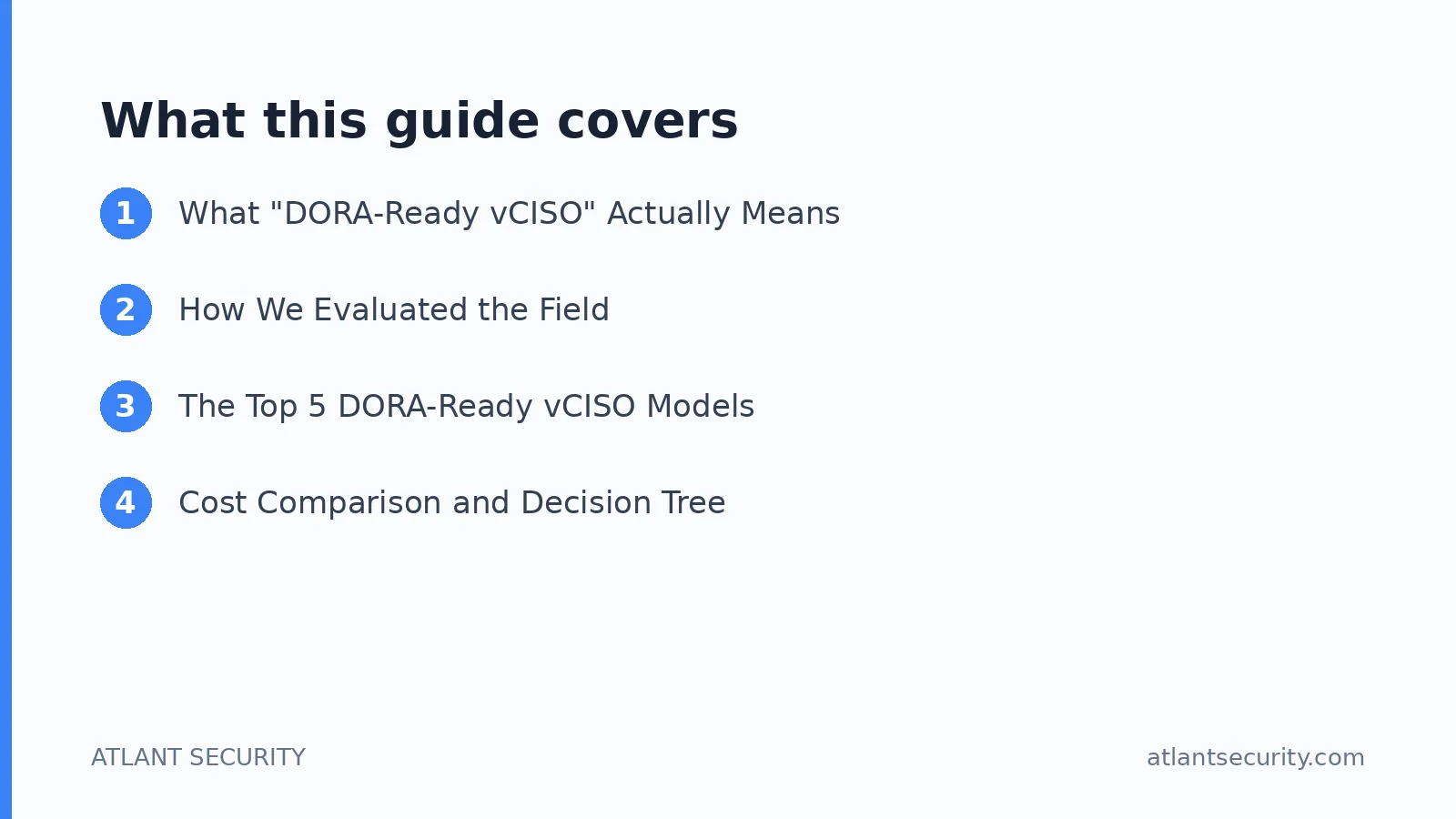 What this guide covers

1 What "DORA-Ready vCISO" Actually Means

2 How We Evaluated the Field

3 The Top 5 DORA-Ready vCISO Models

4 Cost Comparison and Decision Tree

ATLANT SECURITY

atlantsecurity.com